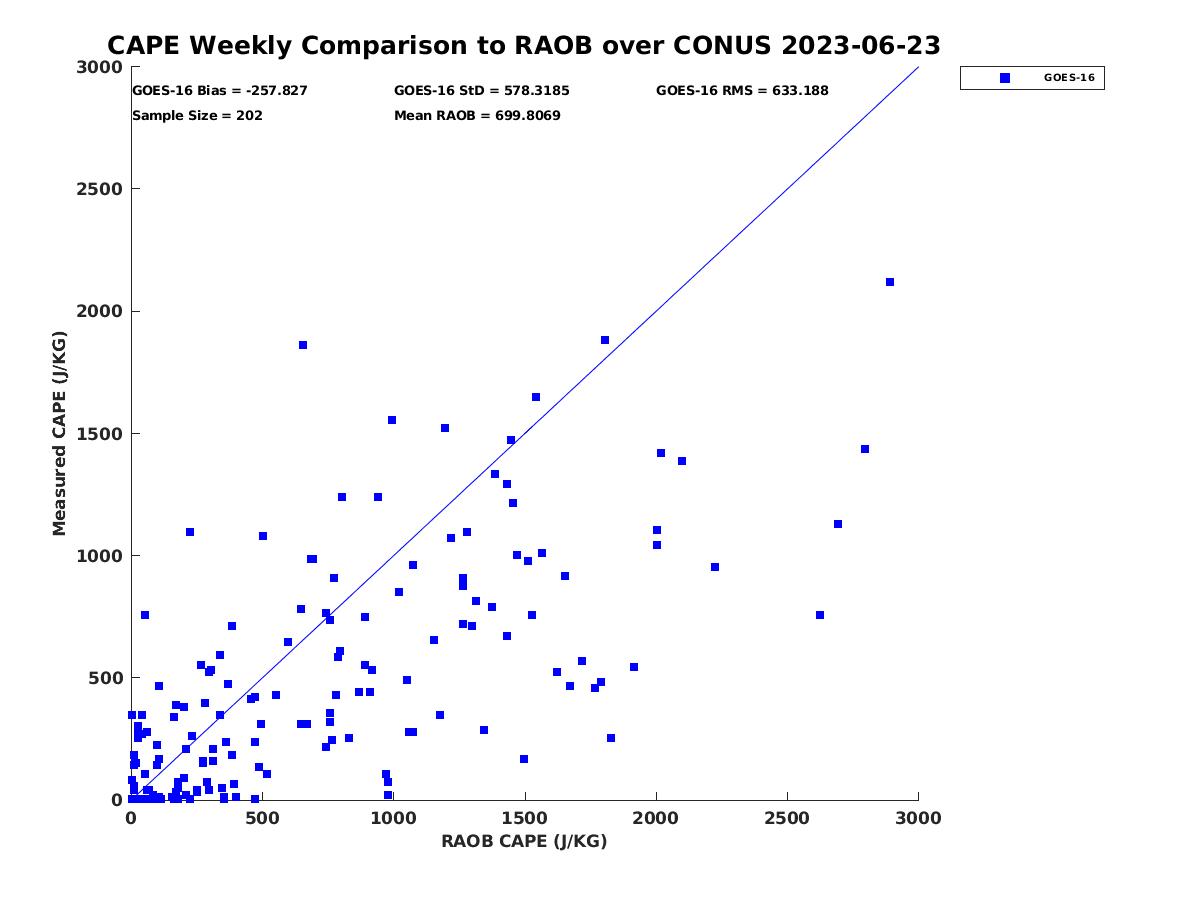 CAPE Weekly Comparison to RAOB over CONUS 2023-06-23

GOES-16 Bias = -257.827
GOES-16 StD = 578.3185
GOES-16 RMS = 633.188
Sample Size = 202
Mean RAOB = 699.8069

GOES-16

Measured CAPE (J/KG)

3000
2500
2000
1500
1000
500
0

0
500
1000
1500
2000
2500
3000

RAOB CAPE (J/KG)